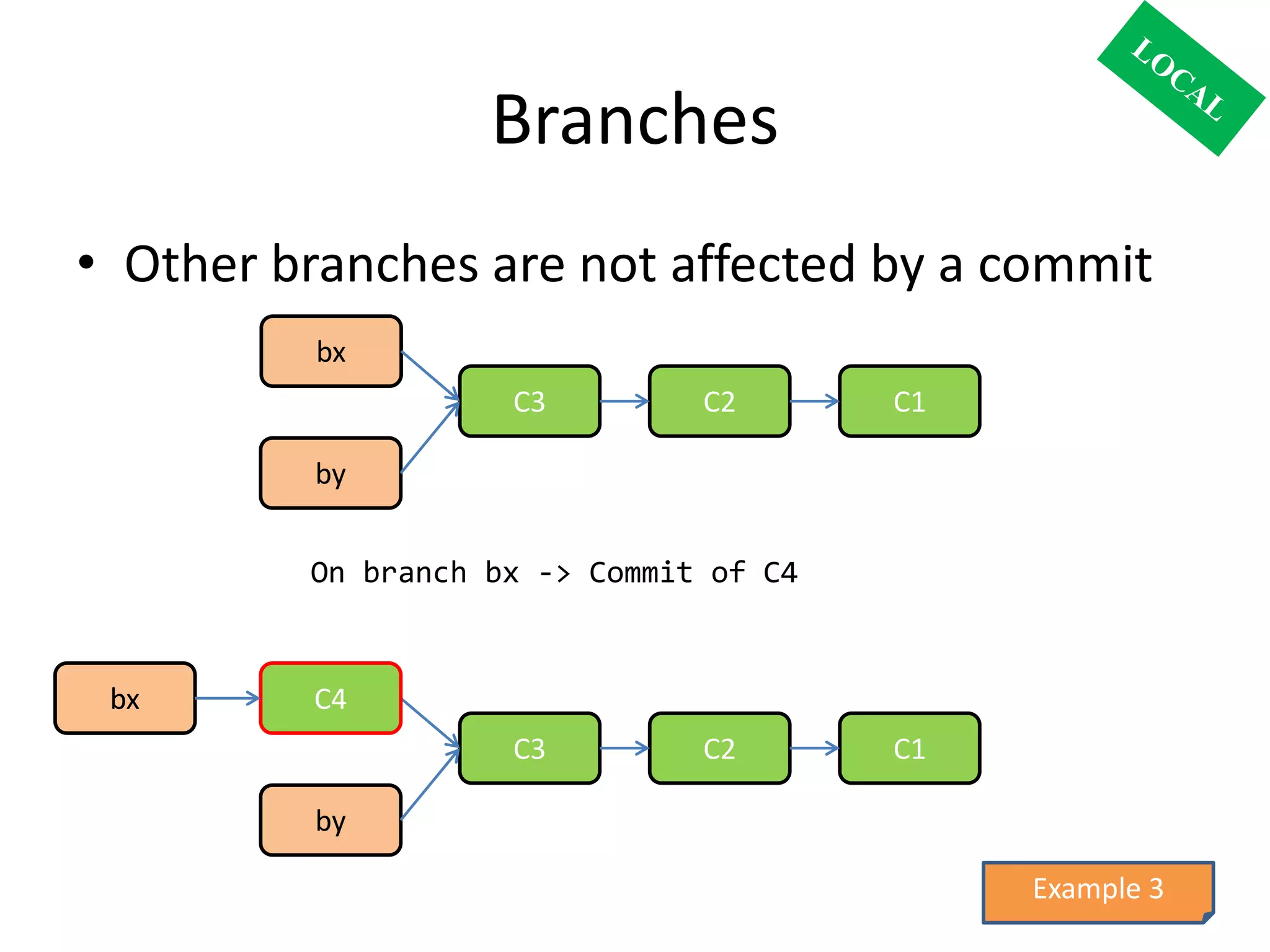 LOCAL

Branches

• Other branches are not affected by a commit

bx

by

C3

C2

C1

On branch bx -> Commit of C4

bx

C4

by

C3

C2

C1

Example 3